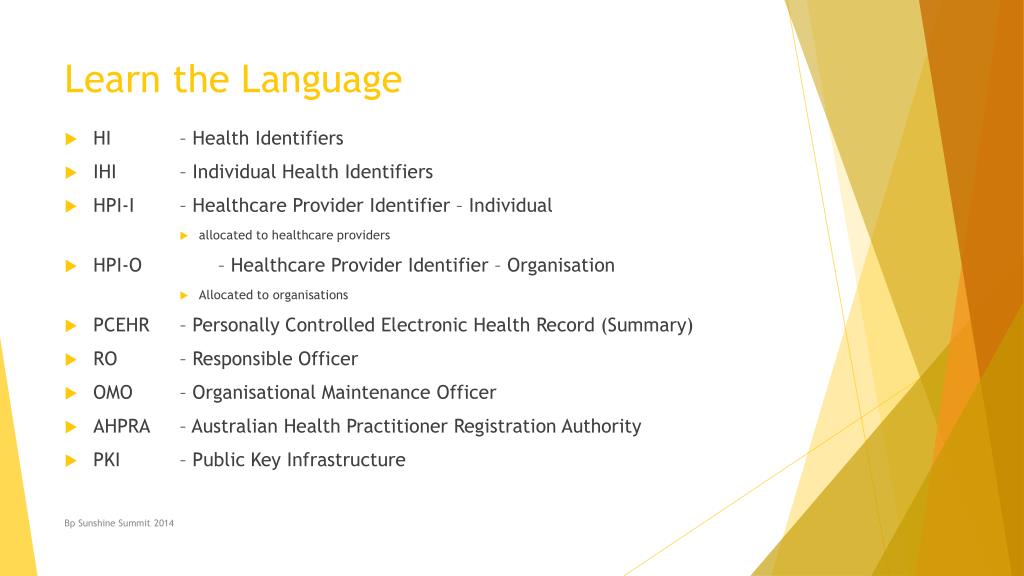 Learn the Language

HI – Health Identifiers

IHI – Individual Health Identifiers

HPI-I – Healthcare Provider Identifier – Individual

allocated to healthcare providers

HPI-O – Healthcare Provider Identifier – Organisation

Allocated to organisations

PCEHR – Personally Controlled Electronic Health Record (Summary)

RO – Responsible Officer

OMO – Organisational Maintenance Officer

AHPRA – Australian Health Practitioner Registration Authority

PKI – Public Key Infrastructure

Bp Sunshine Summit 2014